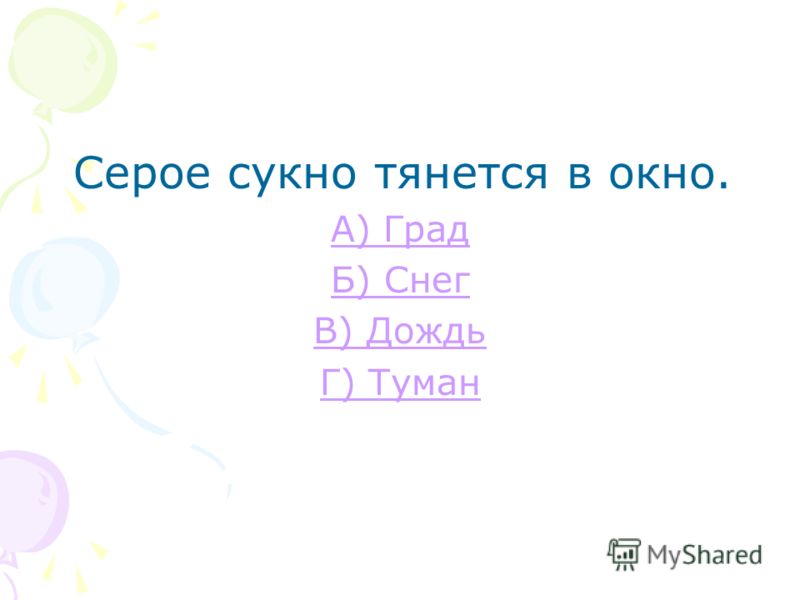 Серое сукно тянется в окно.

А) Град

Б) Снег

В) Дождь

Г) Туман

MyShared